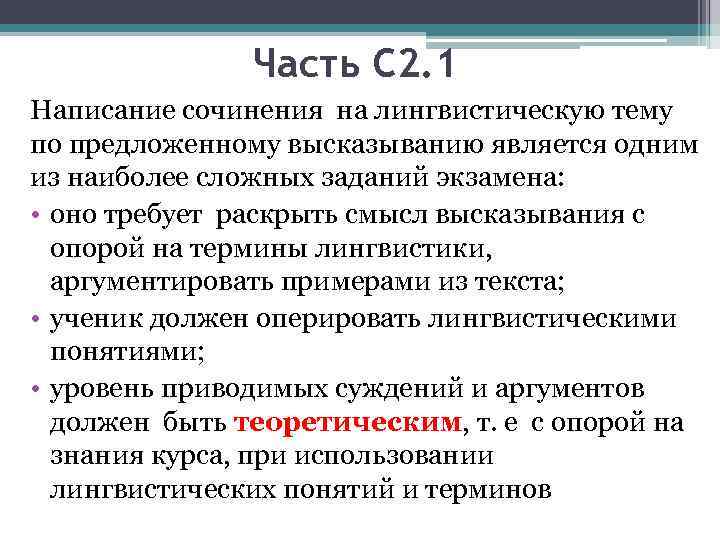 Часть С2.1

Написание сочинения на лингвистическую тему по предложенному высказыванию является одним из наиболее сложных заданий экзамена:

• оно требует раскрыть смысл высказывания с опорой на термины лингвистики, аргументировать примерами из текста;
• ученик должен оперировать лингвистическими понятиями;
• уровень приводимых суждений и аргументов должен быть теоретическим, т. е с опорой на знания курса, при использовании лингвистических понятий и терминов